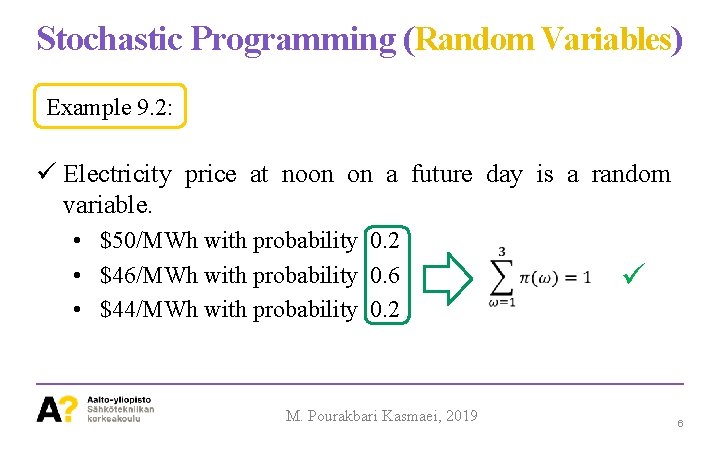 Stochastic Programming (Random Variables)

Example 9.2:

✓ Electricity price at noon on a future day is a random variable.

• \$50/MWh with probability 0.2
• \$46/MWh with probability 0.6
• \$44/MWh with probability 0.2

$\sum_{\omega=1}^{3} \pi(\omega) = 1$ ✓

A? Aalto-yliopisto Sähkötekniikan korkeakoulu

M. Pourakbari Kasmaei, 2019

6